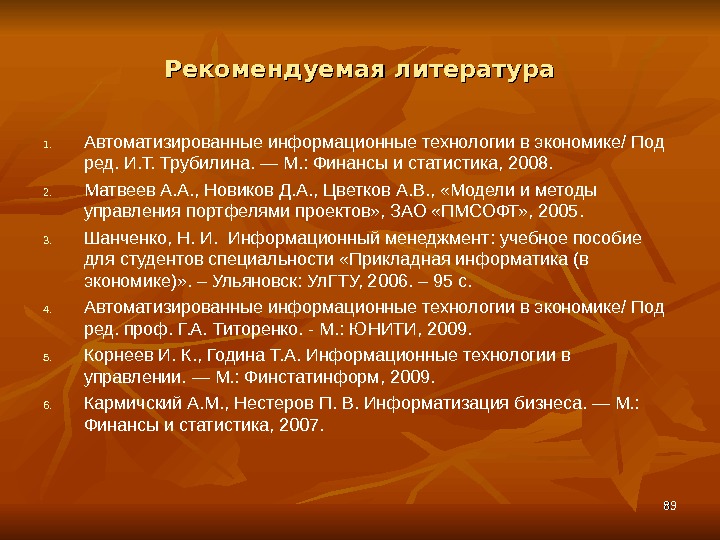 Рекомендуемая литература

1. Автоматизированные информационные технологии в экономике/ Под ред. И.Т. Трубилина. — М.: Финансы и статистика, 2008.
2. Матвеев А.А., Новиков Д.А., Цветков А.В., «Модели и методы управления портфелями проектов», ЗАО «ПМСОФТ», 2005.
3. Шанченко, Н. И. Информационный менеджмент: учебное пособие для студентов специальности «Прикладная информатика (в экономике)». – Ульяновск: УлГТУ, 2006. – 95 с.
4. Автоматизированные информационные технологии в экономике/ Под ред. проф. Г.А. Титоренко. - М.: ЮНИТИ, 2009.
5. Корнеев И. К., Година Т.А. Информационные технологии в управлении. — М.: Финстатинформ, 2009.
6. Кармичский А.М., Нестеров П. В. Информатизация бизнеса. — М.: Финансы и статистика, 2007.

89